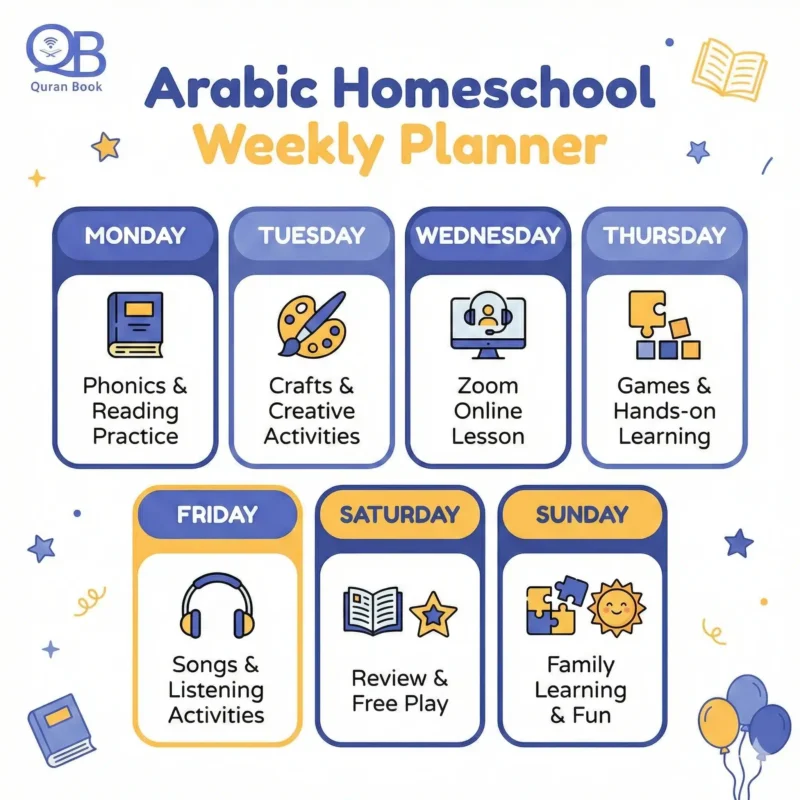 QB
Quran Book

Arabic Homeschool
Weekly Planner

MONDAY
Phonics & Reading Practice

TUESDAY
Crafts & Creative Activities

WEDNESDAY
Zoom Online Lesson

THURSDAY
Games & Hands-on Learning

FRIDAY
Songs & Listening Activities

SATURDAY
Review & Free Play

SUNDAY
Family Learning & Fun